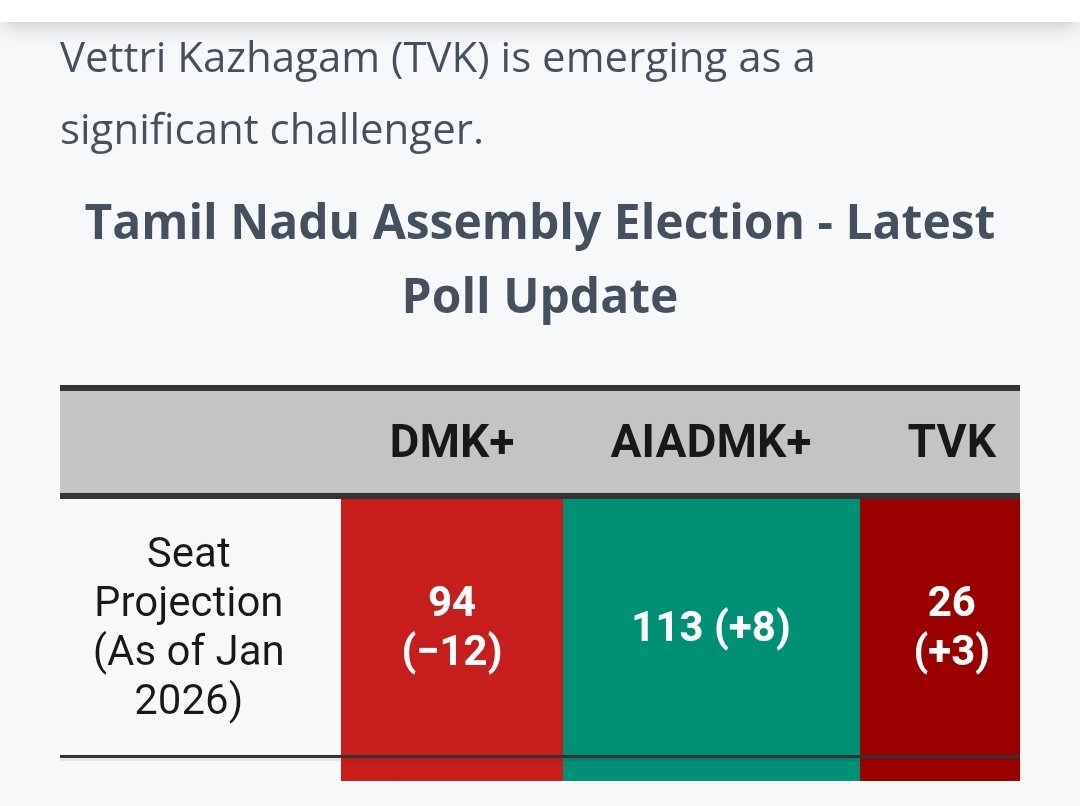 Vettri Kazhagam (TVK) is emerging as a significant challenger.

Tamil Nadu Assembly Election - Latest Poll Update

| | DMK+ | AIADMK+ | TVK |
|---|---|---|---|
| Seat Projection (As of Jan 2026) | 94 (−12) | 113 (+8) | 26 (+3) |